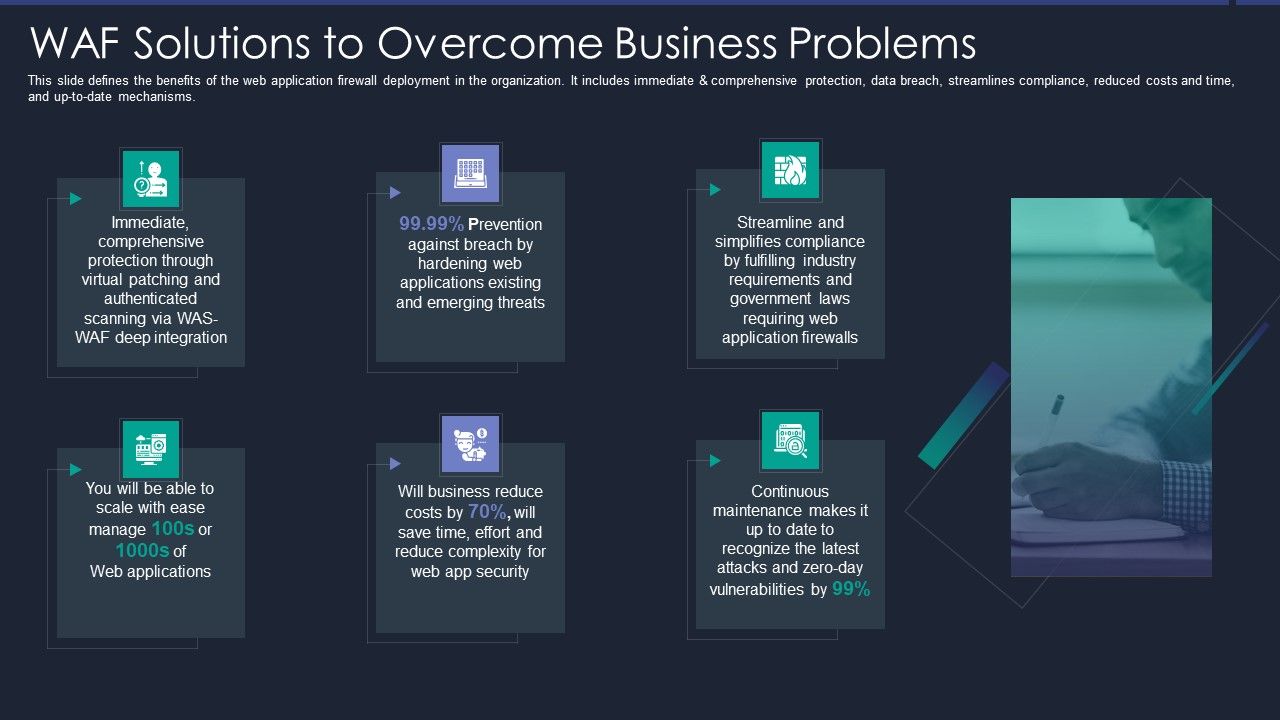 WAF Solutions to Overcome Business Problems

This slide defines the benefits of the web application firewall deployment in the organization. It includes immediate & comprehensive protection, data breach, streamlines compliance, reduced costs and time, and up-to-date mechanisms.

Immediate, comprehensive protection through virtual patching and authenticated scanning via WAS-WAF deep integration

99.99% Prevention against breach by hardening web applications existing and emerging threats

Streamline and simplifies compliance by fulfilling industry requirements and government laws requiring web application firewalls

You will be able to scale with ease manage 100s or 1000s of Web applications

Will business reduce costs by 70%, will save time, effort and reduce complexity for web app security

Continuous maintenance makes it up to date to recognize the latest attacks and zero-day vulnerabilities by 99%